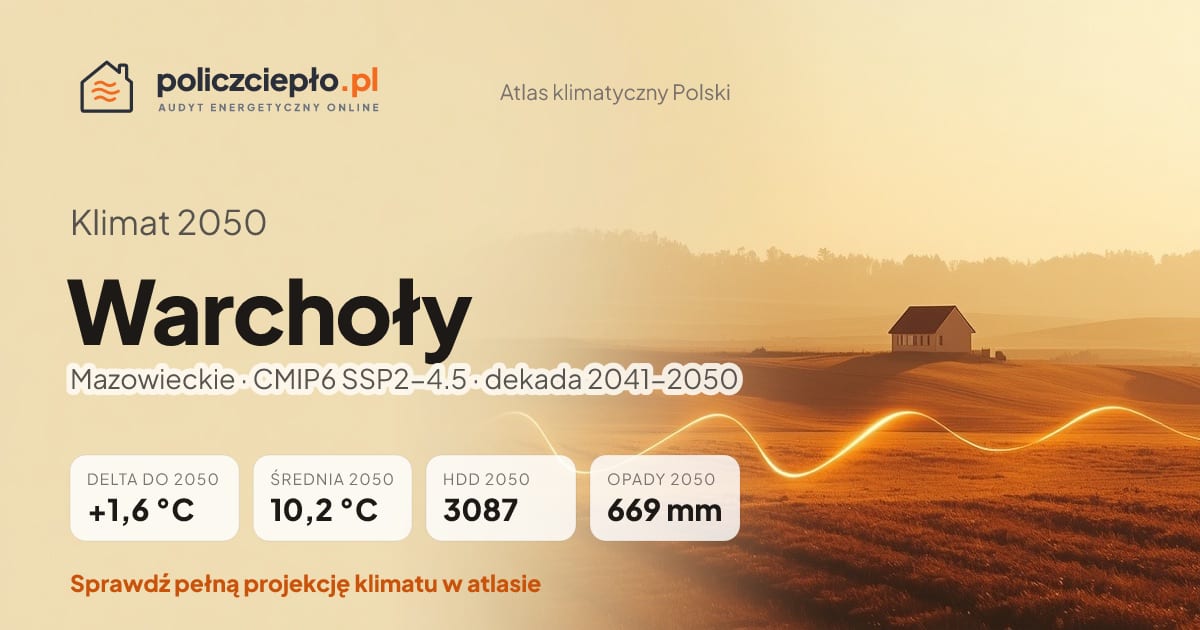 policzciepło.pl
AUDYT ENERGETYCZNY ONLINE

Atlas klimatyczny Polski

Klimat 2050

Warchoły

Mazowieckie · CMIP6 SSP2–4.5 · dekada 2041–2050

DELTA DO 2050
+1,6 °C

ŚREDNIA 2050
10,2 °C

HDD 2050
3087

OPADY 2050
669 mm

Sprawdź pełną projekcję klimatu w atlasie